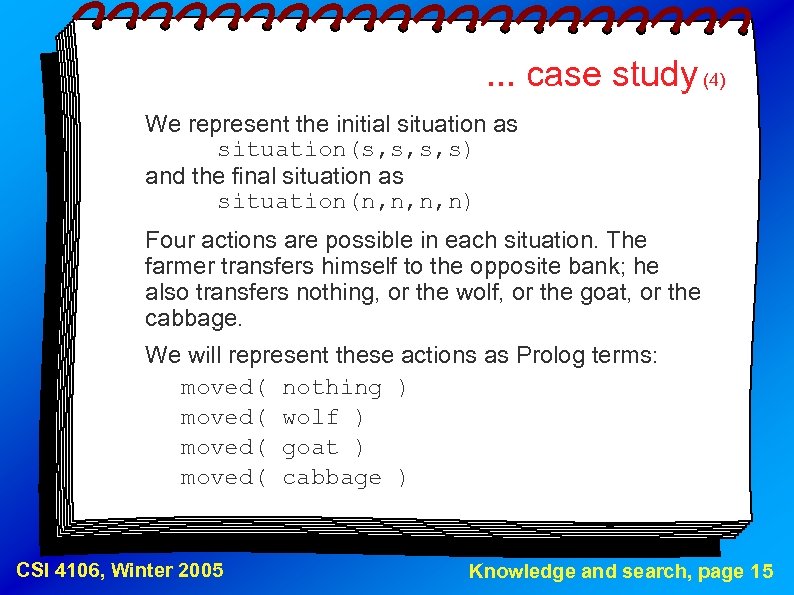 ... case study (4)

We represent the initial situation as
situation(s,s,s,s)
and the final situation as
situation(n,n,n,n)

Four actions are possible in each situation. The farmer transfers himself to the opposite bank; he also transfers nothing, or the wolf, or the goat, or the cabbage.

We will represent these actions as Prolog terms:
moved( nothing )
moved( wolf )
moved( goat )
moved( cabbage )

CSI 4106, Winter 2005

Knowledge and search, page 15